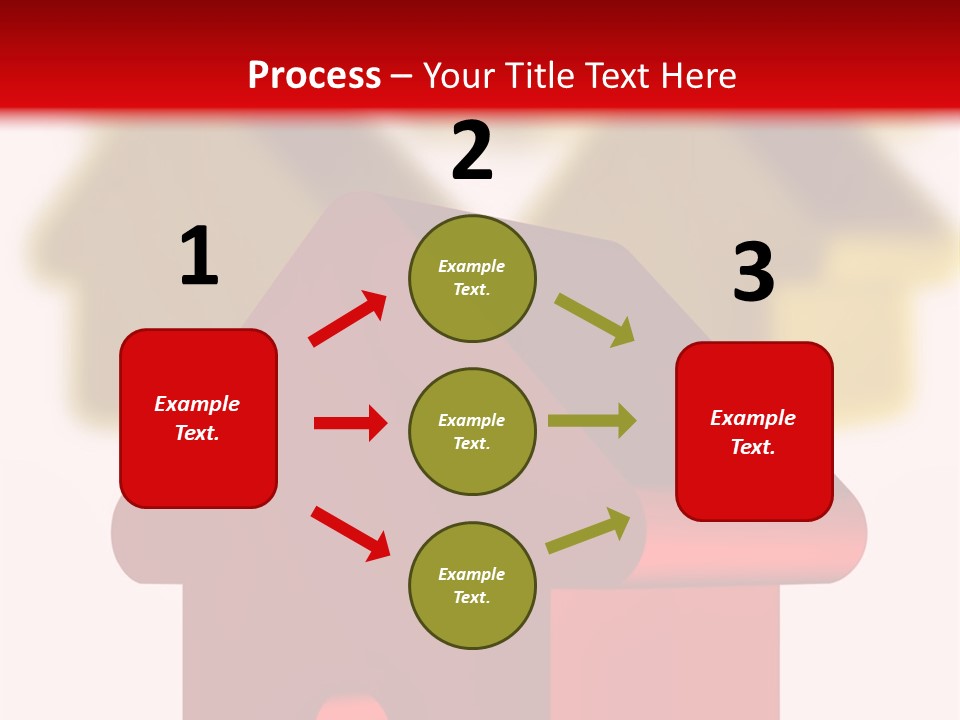 Process – Your Title Text Here

1

Example Text.

2

Example Text.

Example Text.

Example Text.

3

Example Text.